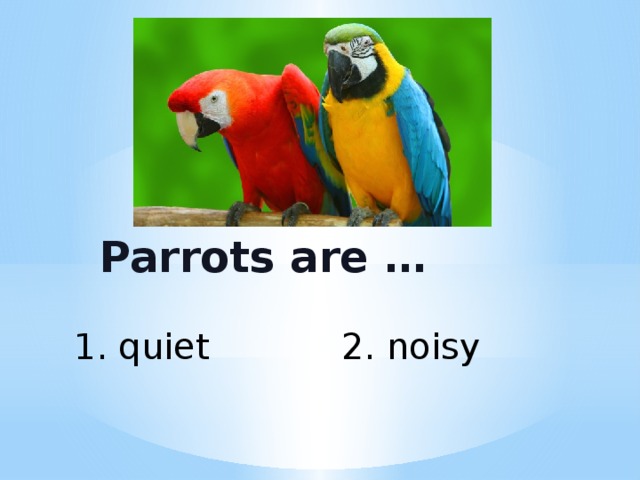 Parrots are …

1. quiet 2. noisy